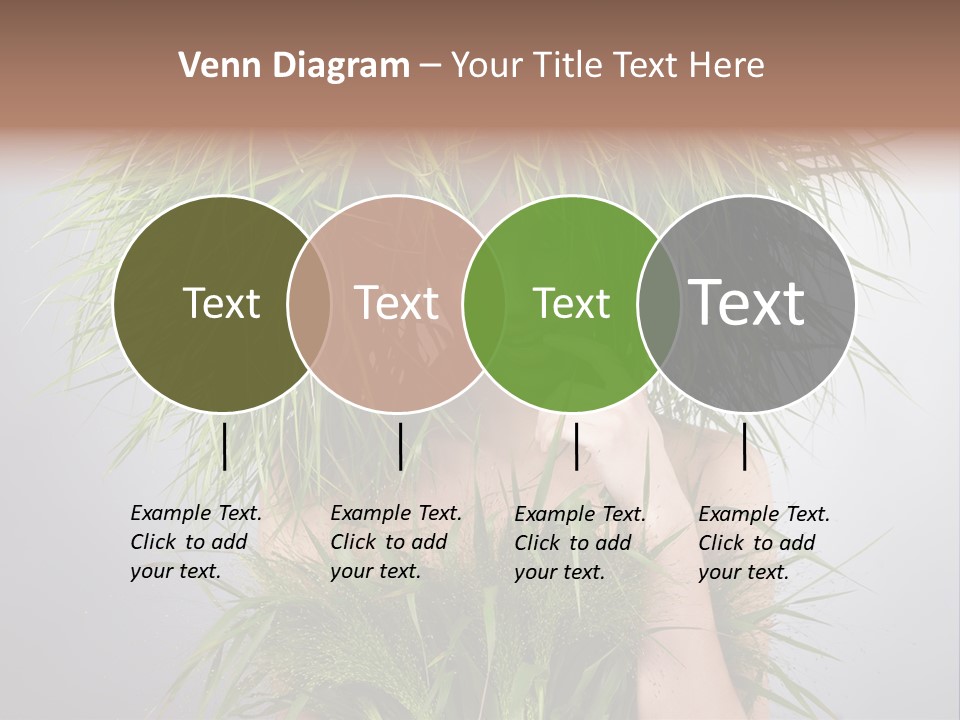 Venn Diagram – Your Title Text Here

Text

Text

Text

Text

Example Text. Click to add your text.

Example Text. Click to add your text.

Example Text. Click to add your text.

Example Text. Click to add your text.